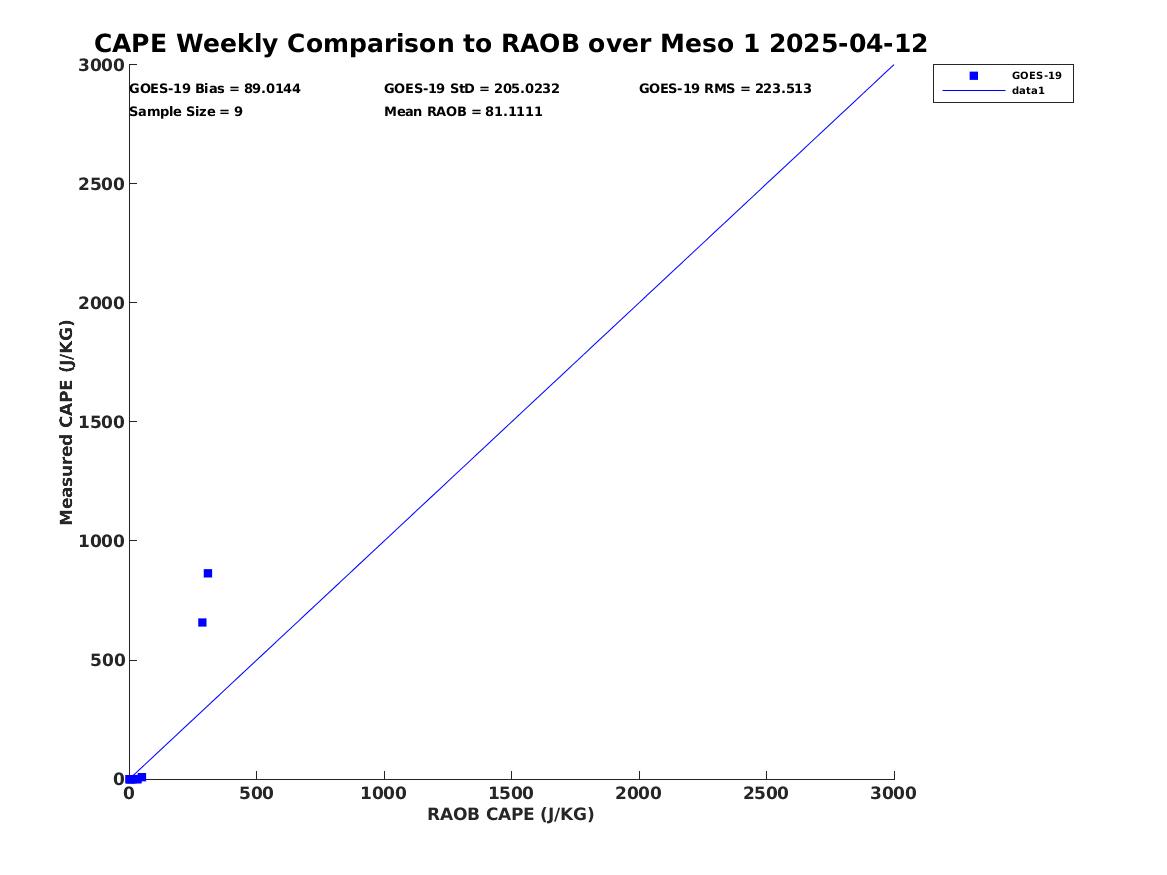 CAPE Weekly Comparison to RAOB over Meso 1 2025-04-12

GOES-19 Bias = 89.0144
GOES-19 StD = 205.0232
GOES-19 RMS = 223.513
Sample Size = 9
Mean RAOB = 81.1111

GOES-19
data1

Measured CAPE (J/KG)

3000
2500
2000
1500
1000
500
0

0
500
1000
1500
2000
2500
3000

RAOB CAPE (J/KG)